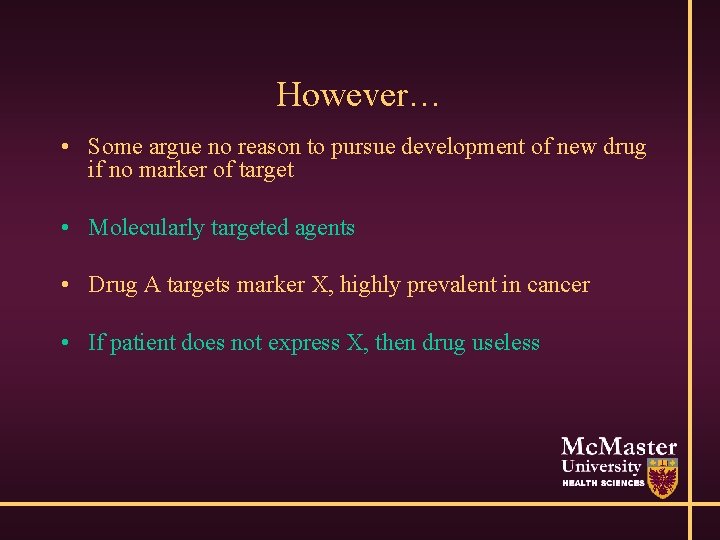 However…

• Some argue no reason to pursue development of new drug if no marker of target

• Molecularly targeted agents

• Drug A targets marker X, highly prevalent in cancer

• If patient does not express X, then drug useless

McMaster University
HEALTH SCIENCES